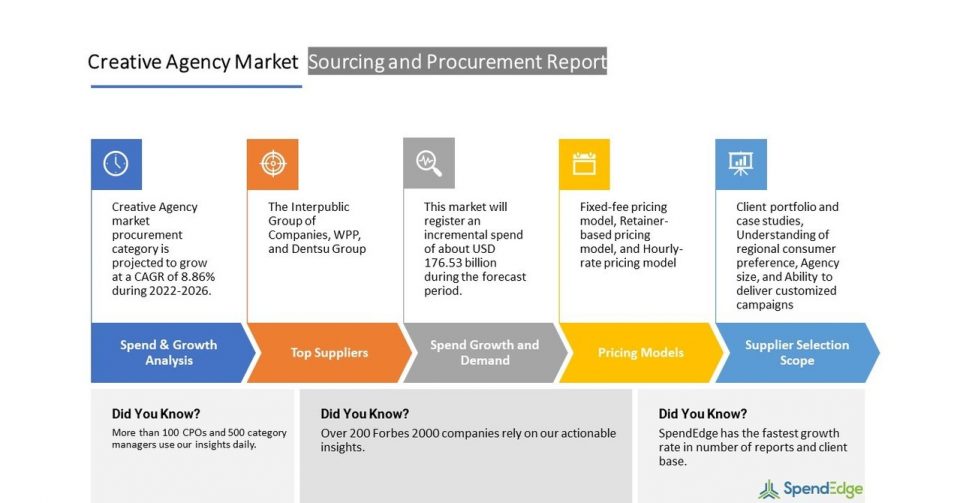 Creative Agency Market Sourcing and Procurement Report

Creative Agency market procurement category is projected to grow at a CAGR of 8.86% during 2022-2026.

Spend & Growth Analysis

The Interpublic Group of Companies, WPP, and Dentsu Group

Top Suppliers

This market will register an incremental spend of about USD 176.53 billion during the forecast period.

Spend Growth and Demand

Fixed-fee pricing model, Retainer-based pricing model, and Hourly-rate pricing model

Pricing Models

Client portfolio and case studies, Understanding of regional consumer preference, Agency size, and Ability to deliver customized campaigns

Supplier Selection Scope

Did You Know?
More than 100 CPOs and 500 category managers use our insights daily.

Did You Know?
Over 200 Forbes 2000 companies rely on our actionable insights.

Did You Know?
SpendEdge has the fastest growth rate in number of reports and client base.

SpendEdge